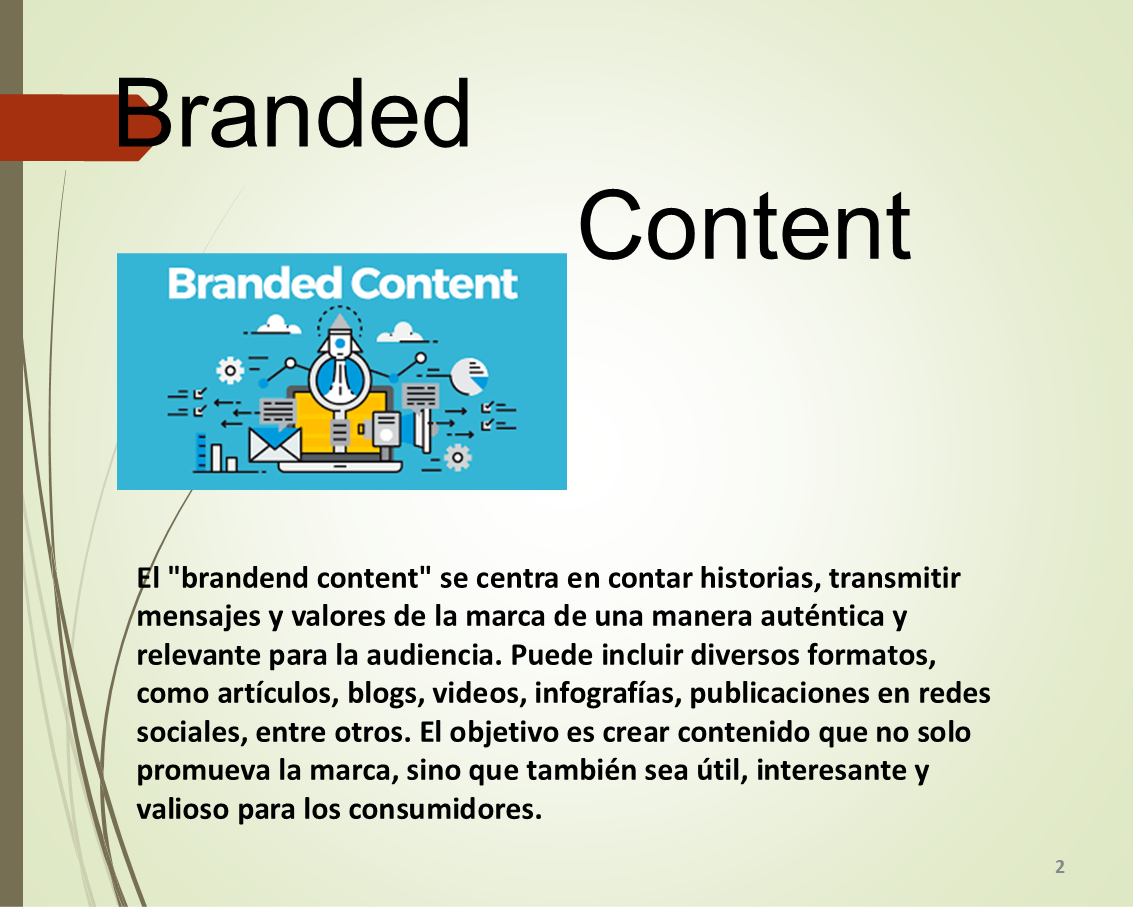 Branded

Content

Branded Content

El "brandend content" se centra en contar historias, transmitir mensajes y valores de la marca de una manera auténtica y relevante para la audiencia. Puede incluir diversos formatos, como artículos, blogs, videos, infografías, publicaciones en redes sociales, entre otros. El objetivo es crear contenido que no solo promueva la marca, sino que también sea útil, interesante y valioso para los consumidores.

2